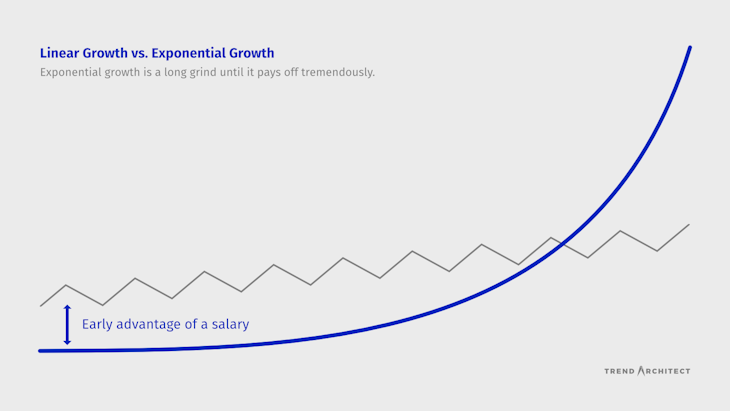 Linear Growth vs. Exponential Growth
Exponential growth is a long grind until it pays off tremendously.

Early advantage of a salary

TREND ARCHITECT